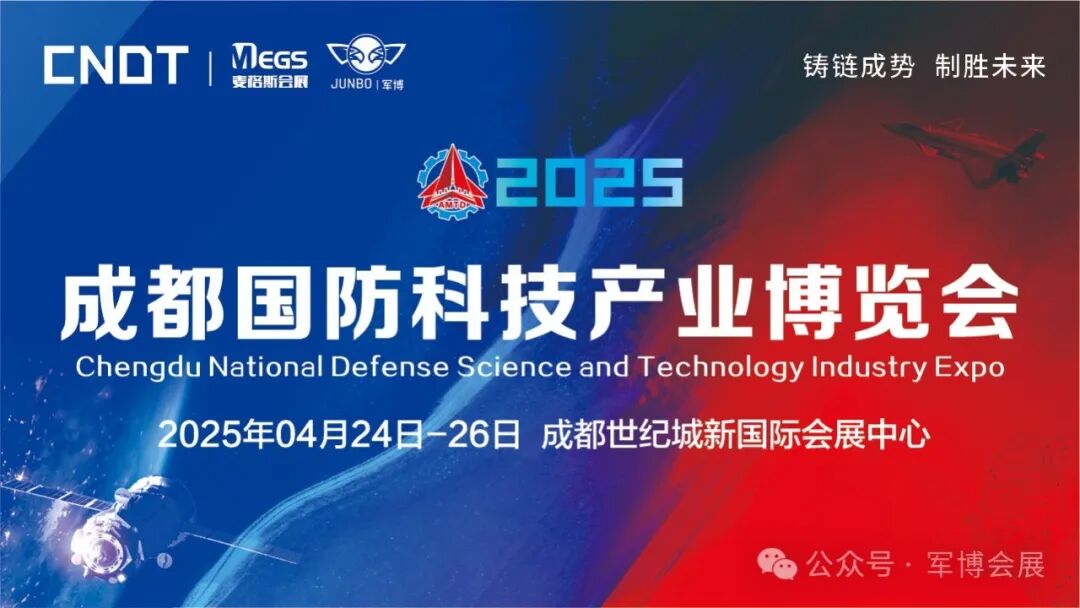 CNDT | MEGS 麦格斯会展 JUNBO | 军博

铸链成势 制胜未来

AMTD 2025

成都国防科技产业博览会

Chengdu National Defense Science and Technology Industry Expo

2025年04月24日-26日 成都世纪城新国际会展中心

公众号 · 军博会展